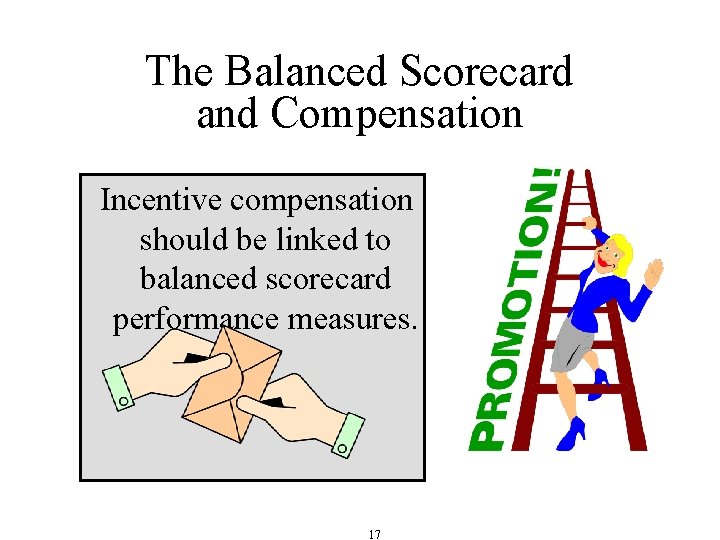 The Balanced Scorecard and Compensation

Incentive compensation should be linked to balanced scorecard performance measures.

PROMOTION!

17